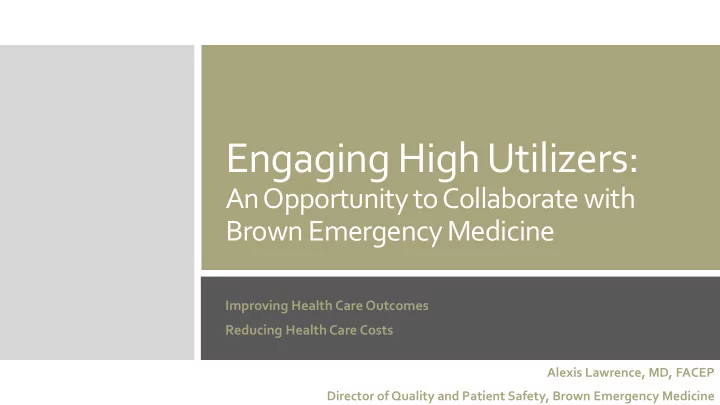 Engaging High Utilizers:
An Opportunity to Collaborate with Brown Emergency Medicine

Improving Health Care Outcomes
Reducing Health Care Costs

Alexis Lawrence, MD, FACEP
Director of Quality and Patient Safety, Brown Emergency Medicine